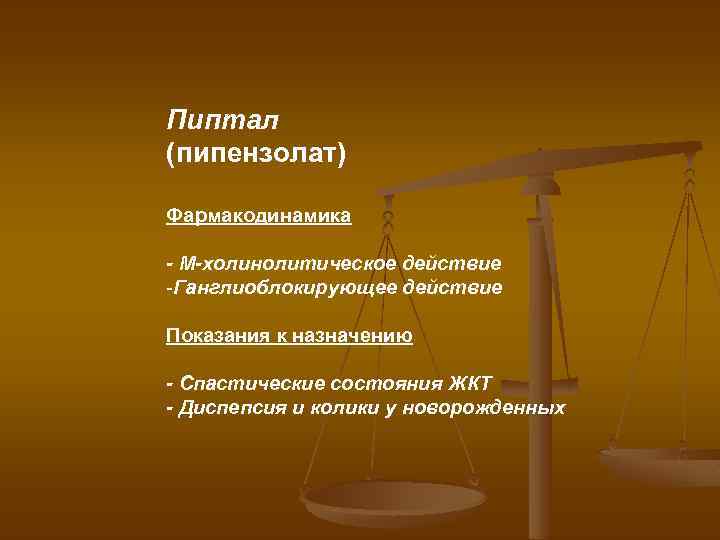 Пиптал
(пипензолат)

Фармакодинамика

- М-холинолитическое действие
-Ганглиоблокирующее действие

Показания к назначению

- Спастические состояния ЖКТ
- Диспепсия и колики у новорожденных